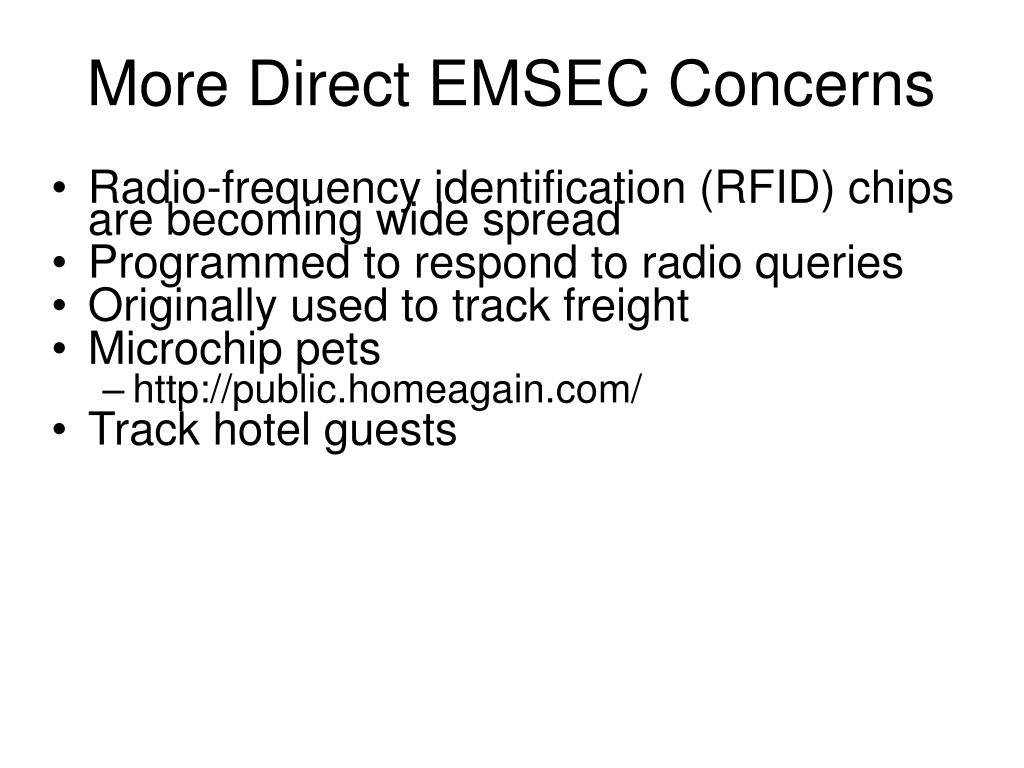 More Direct EMSEC Concerns

• Radio-frequency identification (RFID) chips are becoming wide spread
• Programmed to respond to radio queries
• Originally used to track freight
• Microchip pets
– http://public.homeagain.com/
• Track hotel guests